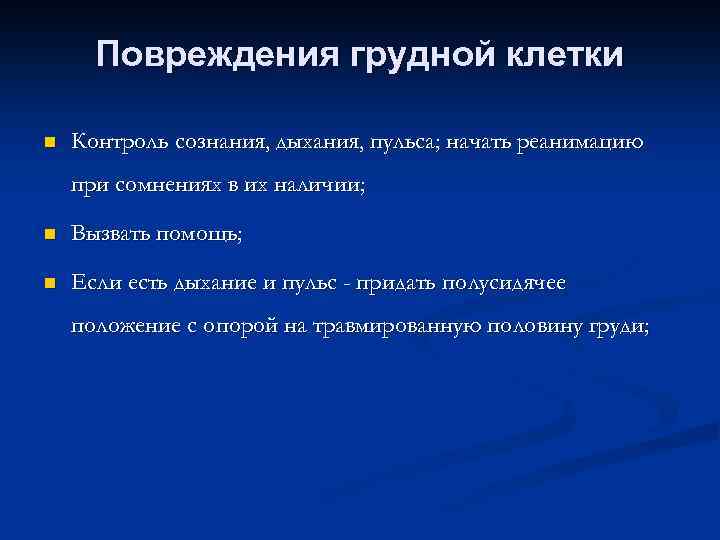 Повреждения грудной клетки

Контроль сознания, дыхания, пульса; начать реанимацию при сомнениях в их наличии;

Вызвать помощь;

Если есть дыхание и пульс - придать полусидячее положение с опорой на травмированную половину груди;